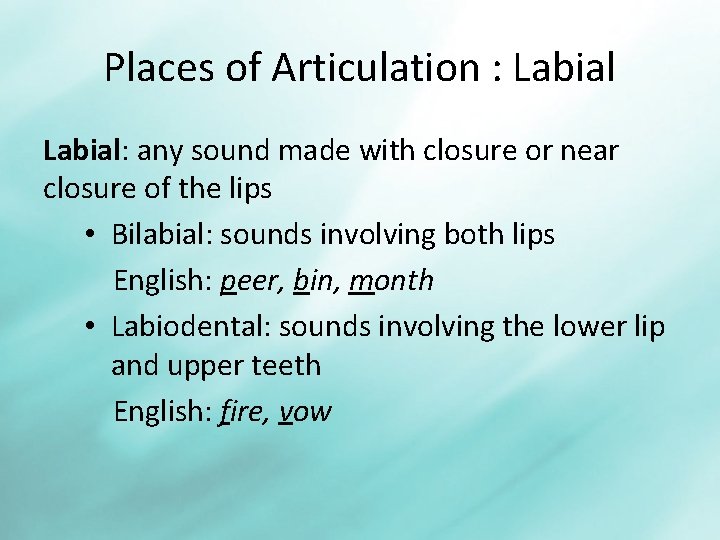 Places of Articulation : Labial

Labial: any sound made with closure or near closure of the lips

• Bilabial: sounds involving both lips
English: peer, bin, month

• Labiodental: sounds involving the lower lip and upper teeth
English: fire, vow